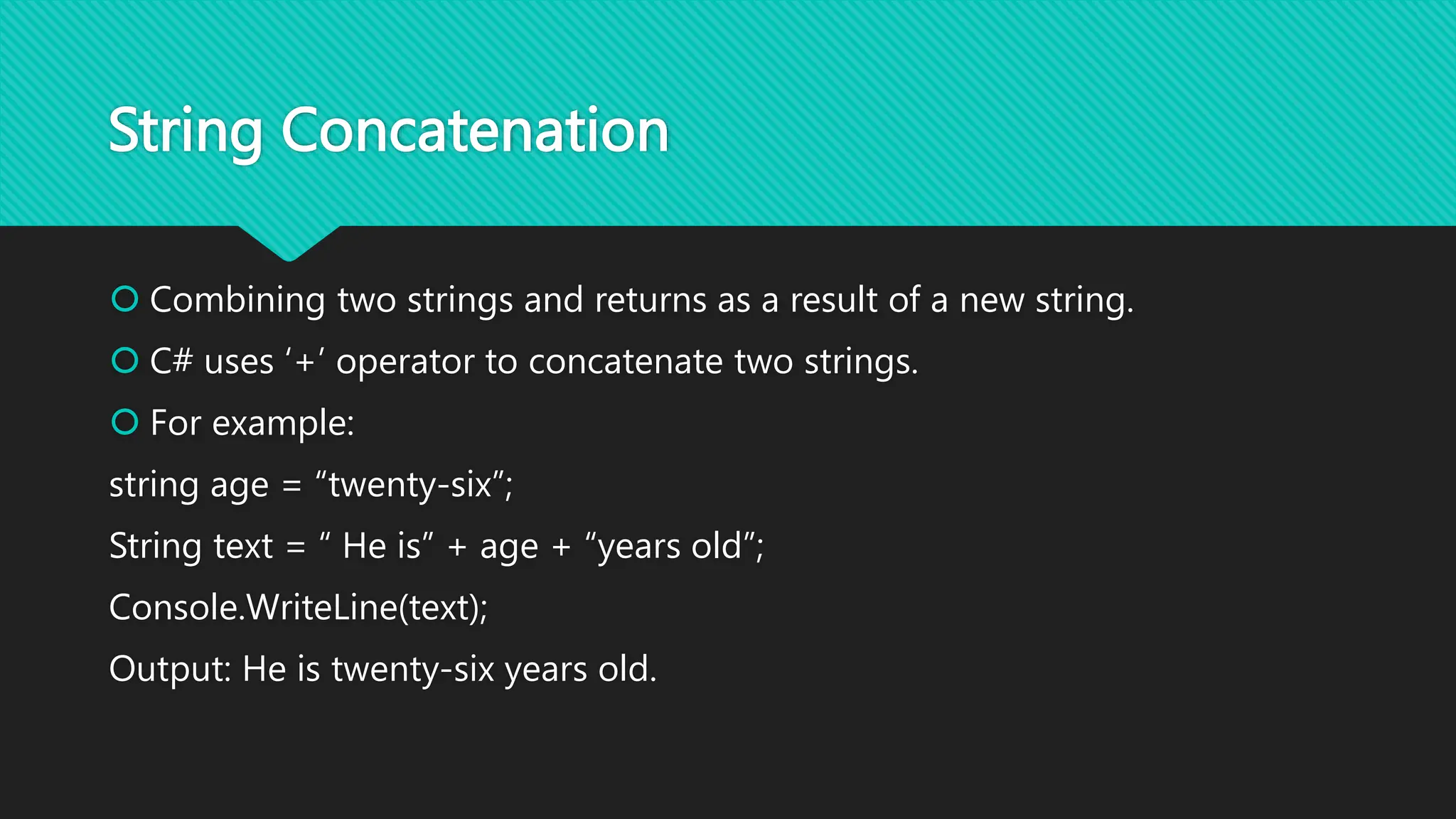 String Concatenation

Combining two strings and returns as a result of a new string.

C# uses ‘+’ operator to concatenate two strings.

For example:

string age = “twenty-six”;

String text = “ He is” + age + “years old”;

Console.WriteLine(text);

Output: He is twenty-six years old.